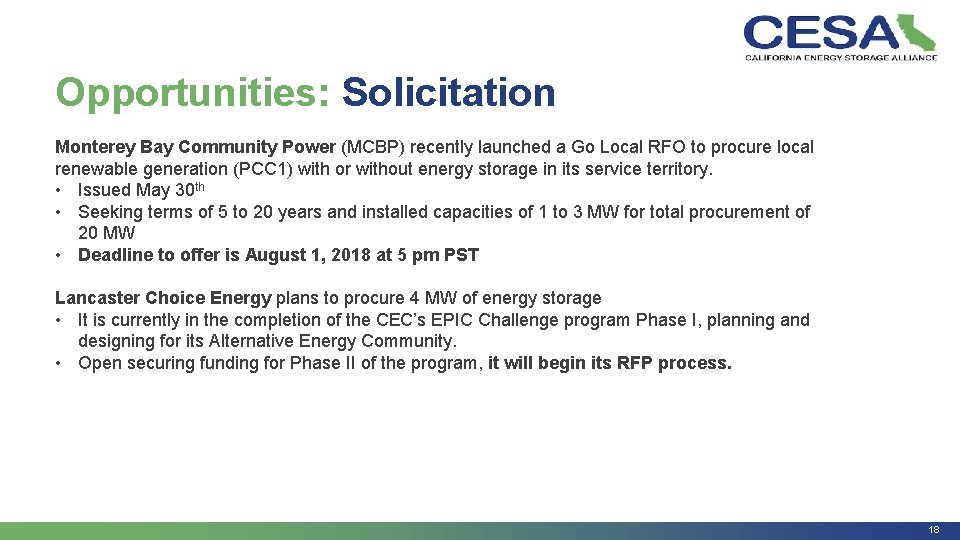 CESA
CALIFORNIA ENERGY STORAGE ALLIANCE

Opportunities: Solicitation

Monterey Bay Community Power (MCBP) recently launched a Go Local RFO to procure local renewable generation (PCC1) with or without energy storage in its service territory.
• Issued May 30th
• Seeking terms of 5 to 20 years and installed capacities of 1 to 3 MW for total procurement of 20 MW
• Deadline to offer is August 1, 2018 at 5 pm PST

Lancaster Choice Energy plans to procure 4 MW of energy storage
• It is currently in the completion of the CEC's EPIC Challenge program Phase I, planning and designing for its Alternative Energy Community.
• Open securing funding for Phase II of the program, it will begin its RFP process.

18